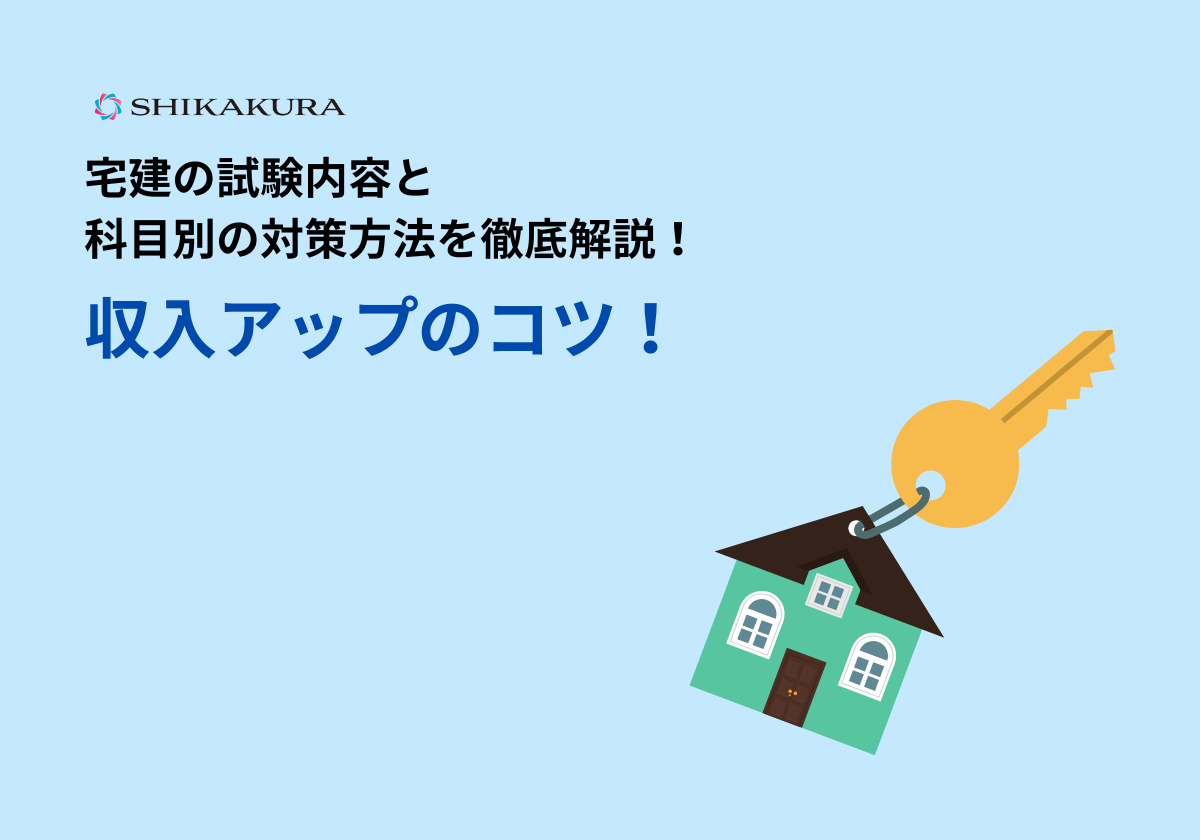 SHIKAKURA

宅建の試験内容と
科目別の対策方法を徹底解説！

収入アップのコツ！